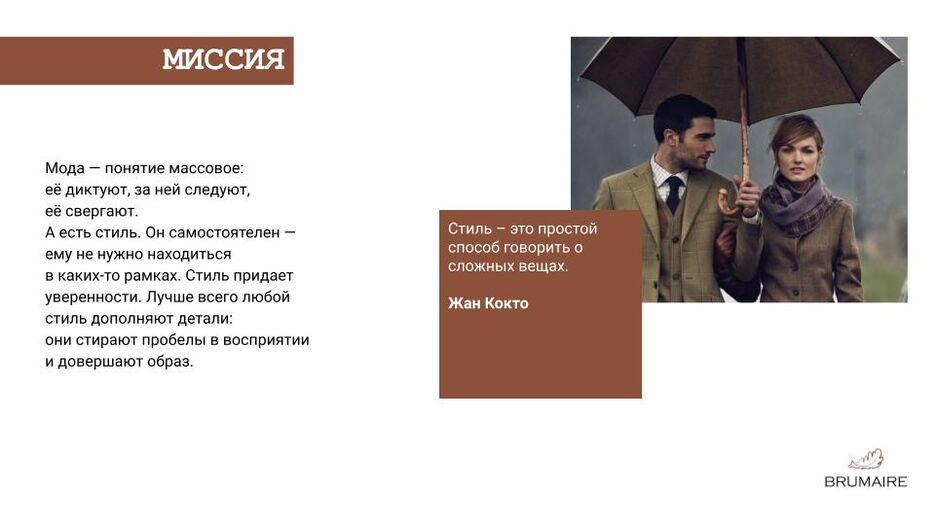 МИССИЯ

Мода — понятие массовое: её диктуют, за ней следуют, её свергают.
А есть стиль. Он самостоятелен — ему не нужно находиться в каких-то рамках. Стиль придает уверенности. Лучше всего любой стиль дополняют детали: они стирают пробелы в восприятии и довершают образ.

Стиль – это простой способ говорить о сложных вещах.

Жан Кокто

BRUMAIRE